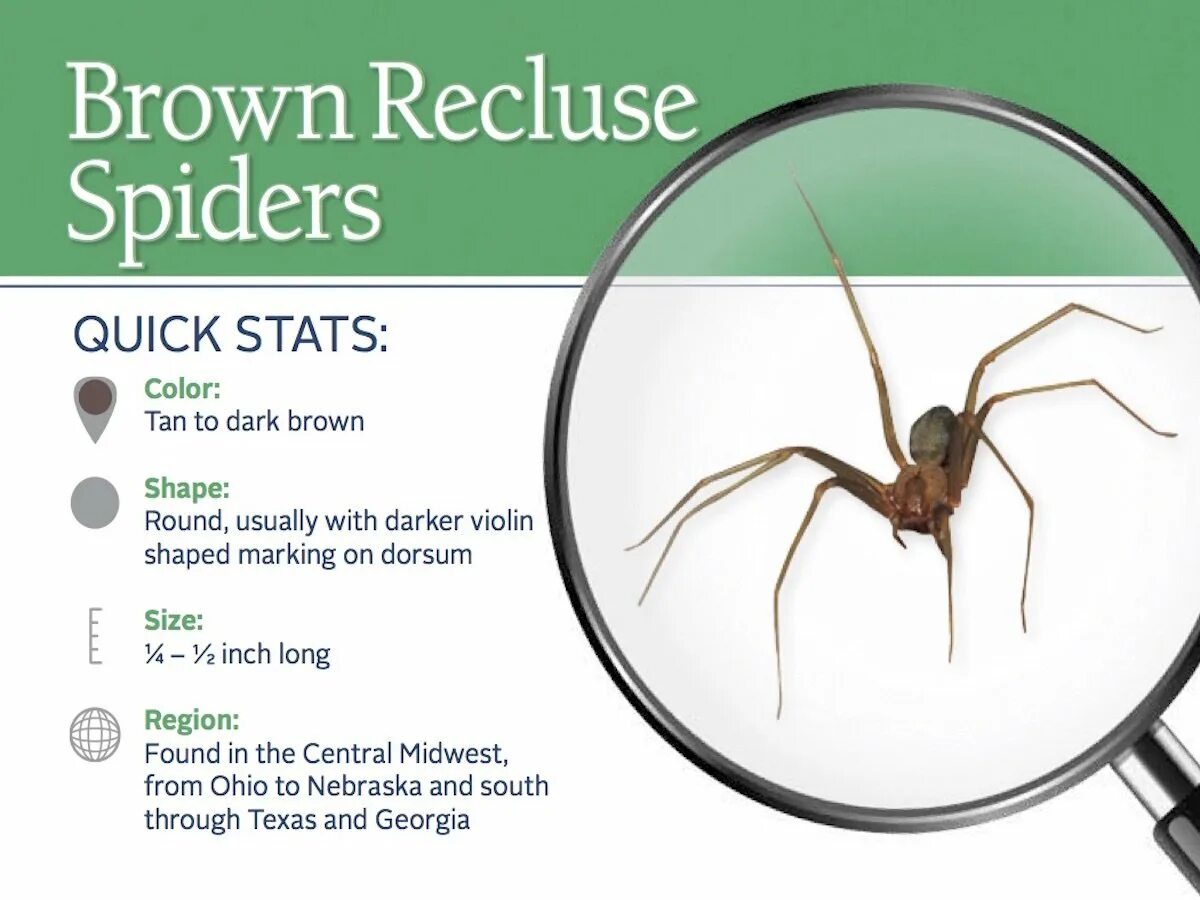 Brown Recluse Spiders

QUICK STATS:

Color:
Tan to dark brown

Shape:
Round, usually with darker violin shaped marking on dorsum

Size:
¼ – ½ inch long

Region:
Found in the Central Midwest, from Ohio to Nebraska and south through Texas and Georgia